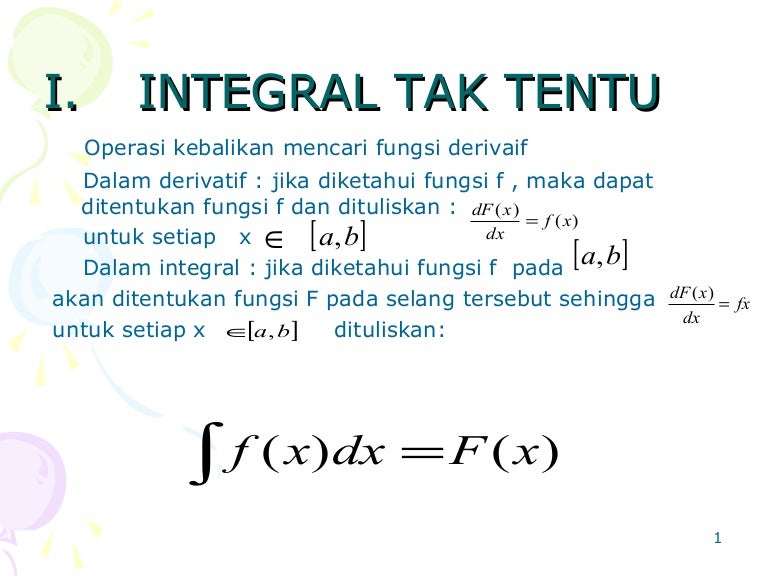 I. INTEGRAL TAK TENTU

Operasi kebalikan mencari fungsi derivaif

Dalam derivatif : jika diketahui fungsi f , maka dapat ditentukan fungsi f dan dituliskan : $\frac{dF(x)}{dx} = f(x)$ untuk setiap x $\in$ $[a,b]$

Dalam integral : jika diketahui fungsi f pada $[a,b]$ akan ditentukan fungsi F pada selang tersebut sehingga $\frac{dF(x)}{dx} = fx$ untuk setiap x $\in [a,b]$ dituliskan:

$\int f(x)dx = F(x)$

1